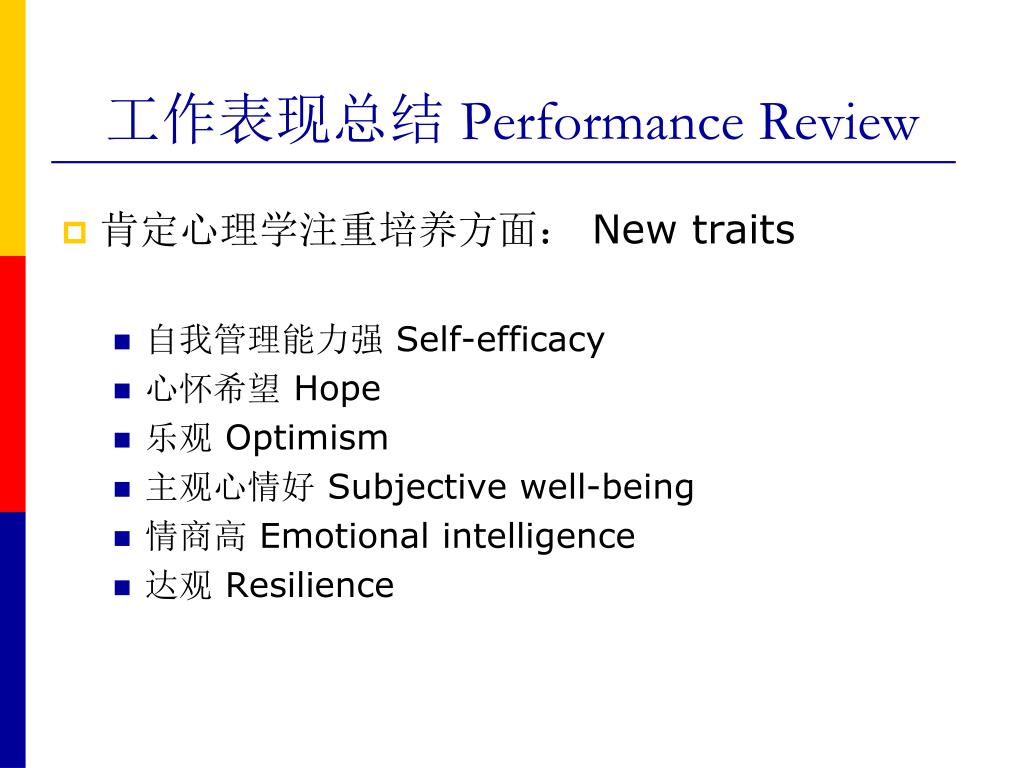 工作表现总结 Performance Review

肯定心理学注重培养方面： New traits

自我管理能力强 Self-efficacy
心怀希望 Hope
乐观 Optimism
主观心情好 Subjective well-being
情商高 Emotional intelligence
达观 Resilience